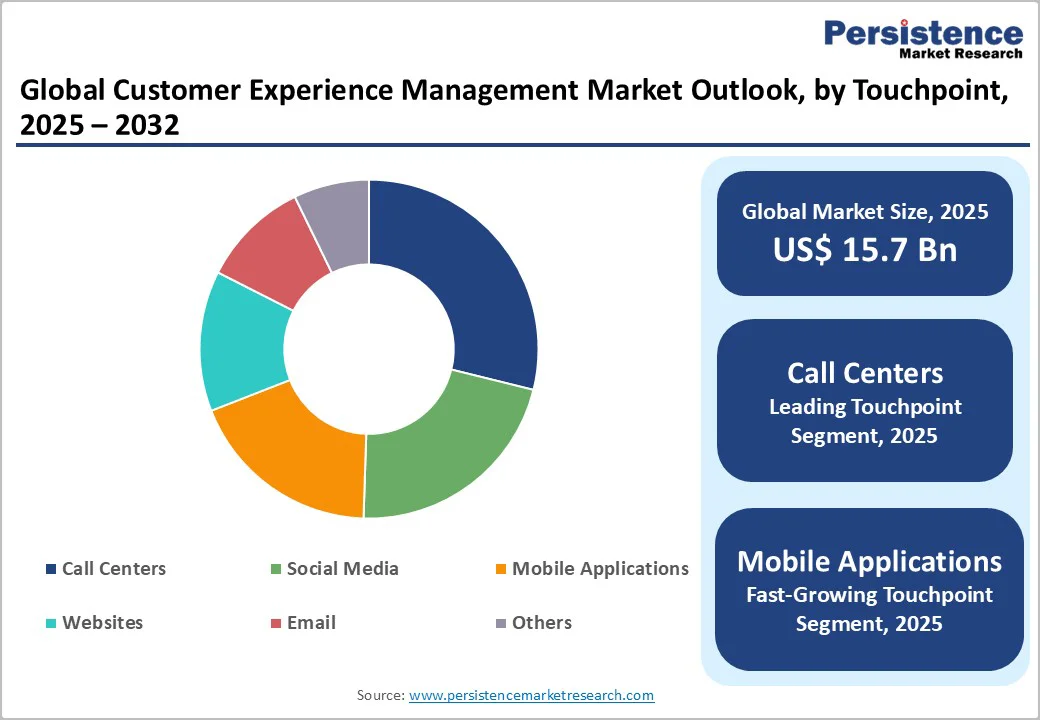 Persistence
Market Research

Global Customer Experience Management Market Outlook, by Touchpoint, 2025 – 2032

Call Centers
Social Media
Mobile Applications
Websites
Email
Others

Global Market Size, 2025
US$ 15.7 Bn

Call Centers
Leading Touchpoint Segment, 2025

Mobile Applications
Fast-Growing Touchpoint Segment, 2025

Source: www.persistencemarketresearch.com